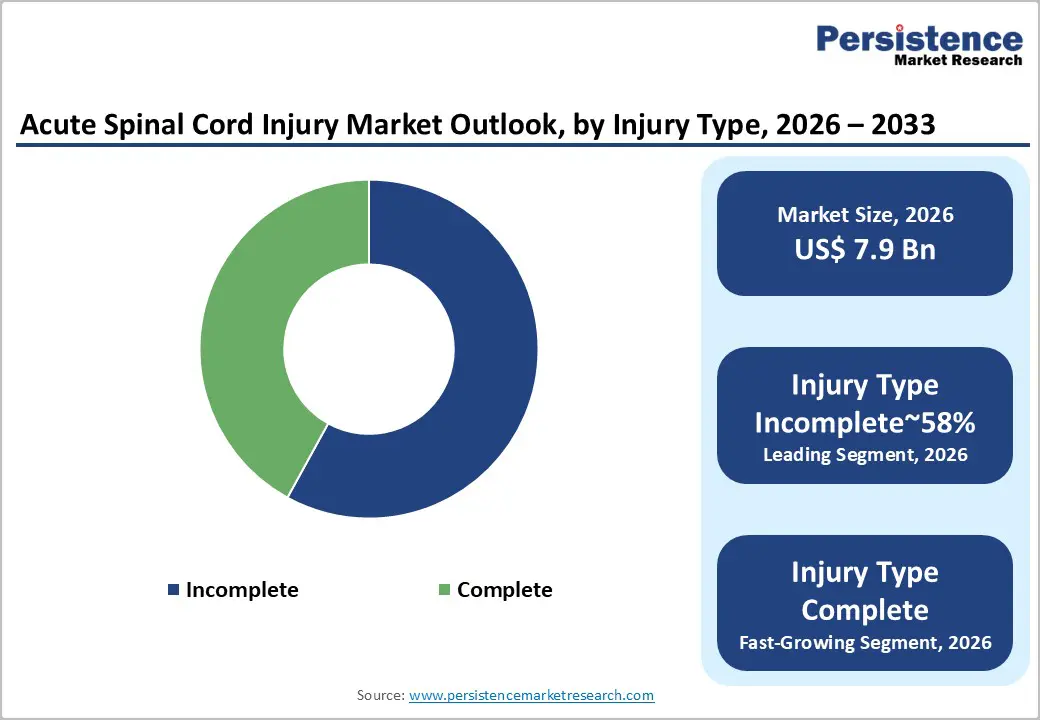 Persistence
Market Research

Acute Spinal Cord Injury Market Outlook, by Injury Type, 2026 – 2033

Incomplete
Complete

Market Size, 2026
US$ 7.9 Bn

Injury Type
Incomplete~58%
Leading Segment, 2026

Injury Type
Complete
Fast-Growing Segment, 2026

Source: www.persistencemarketresearch.com